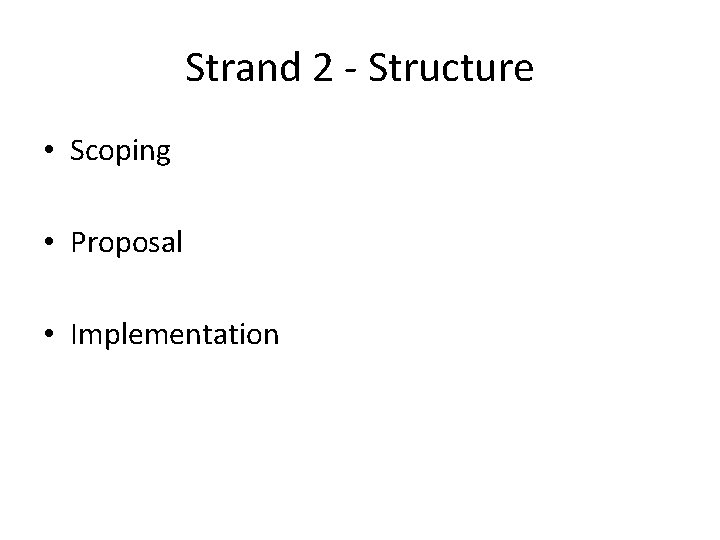 Strand 2 - Structure

• Scoping

• Proposal

• Implementation